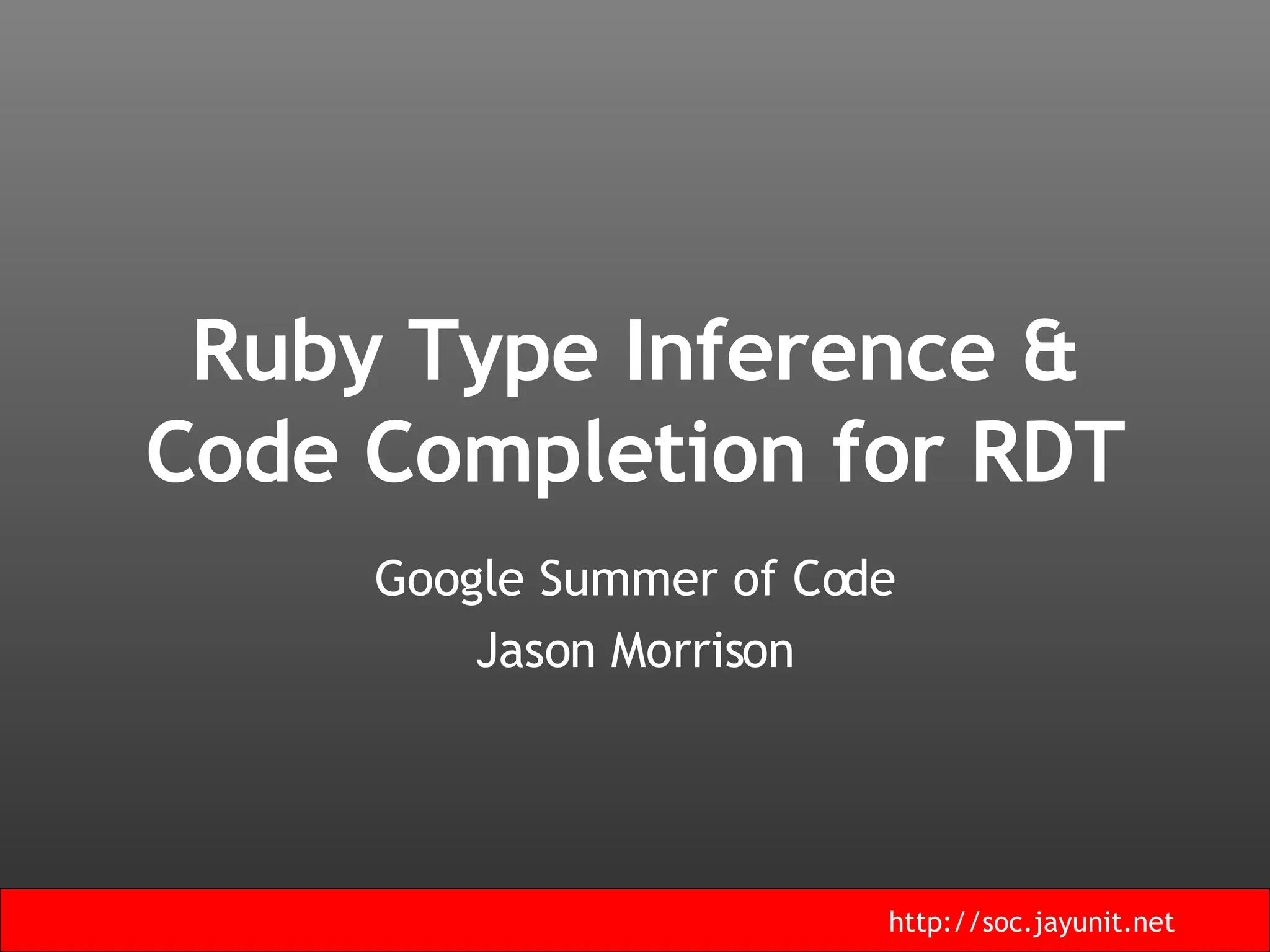 Ruby Type Inference & Code Completion for RDT

Google Summer of Code

Jason Morrison

http://soc.jayunit.net